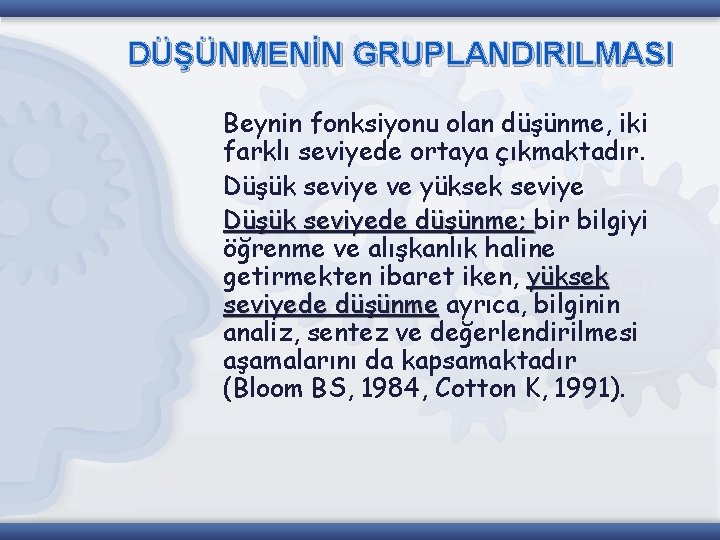 DÜŞÜNMENİN GRUPLANDIRILMASI

Beynin fonksiyonu olan düşünme, iki farklı seviyede ortaya çıkmaktadır.

Düşük seviye ve yüksek seviye

Düşük seviyede düşünme; bir bilgiyi öğrenme ve alışkanlık haline getirmekten ibaret iken, yüksek seviyede düşünme ayrıca, bilginin analiz, sentez ve değerlendirilmesi aşamalarını da kapsamaktadır (Bloom BS, 1984, Cotton K, 1991).